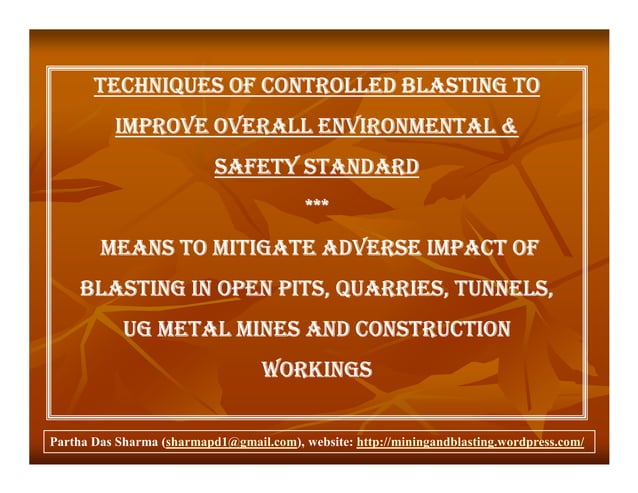 TECHNIQUES OF CONTROLLED BLASTING TO IMPROVE OVERALL ENVIRONMENTAL & SAFETY STANDARD

***

MEANS TO MITIGATE ADVERSE IMPACT OF BLASTING IN OPEN PITS, QUARRIES, TUNNELS, UG METAL MINES AND CONSTRUCTION WORKINGS

Partha Das Sharma (sharmapd1@gmail.com), website: http://miningandblasting.wordpress.com/